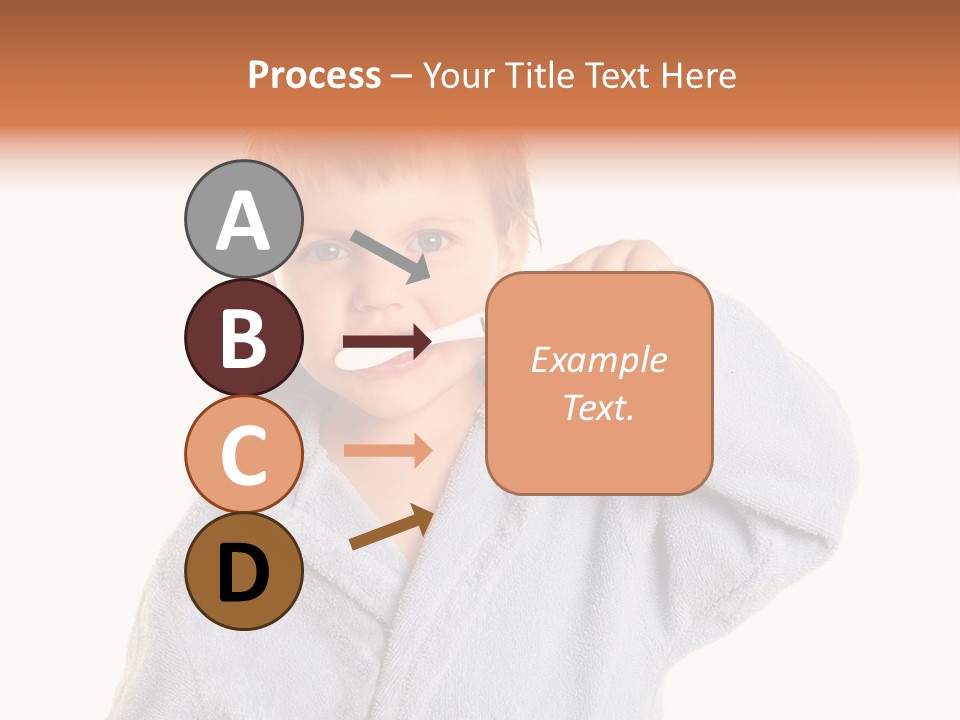 Process – Your Title Text Here

A

B

C

D

Example Text.